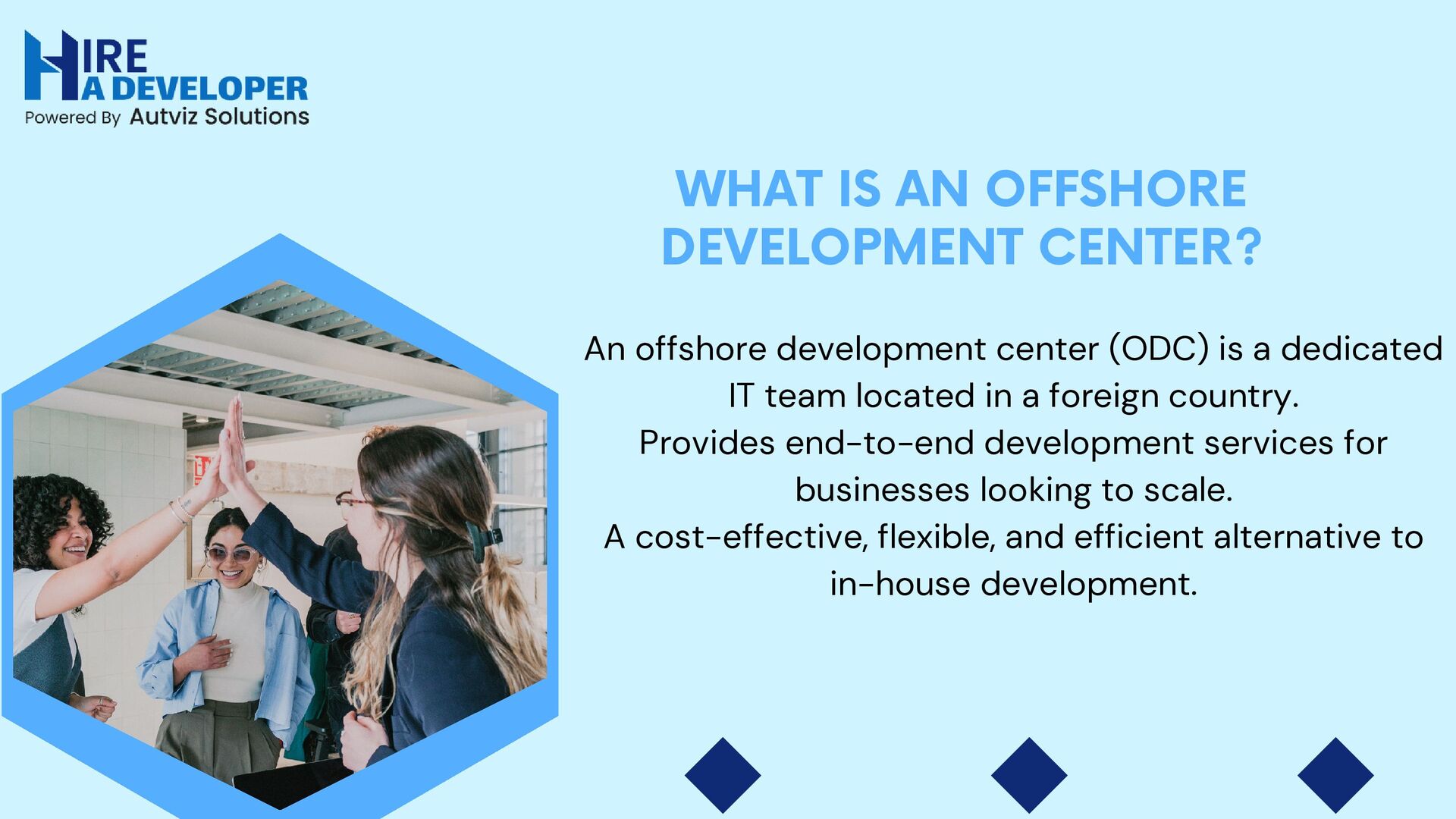 HIRE
A DEVELOPER
Powered By Autviz Solutions

WHAT IS AN OFFSHORE DEVELOPMENT CENTER?

An offshore development center (ODC) is a dedicated IT team located in a foreign country.
Provides end-to-end development services for businesses looking to scale.
A cost-effective, flexible, and efficient alternative to in-house development.